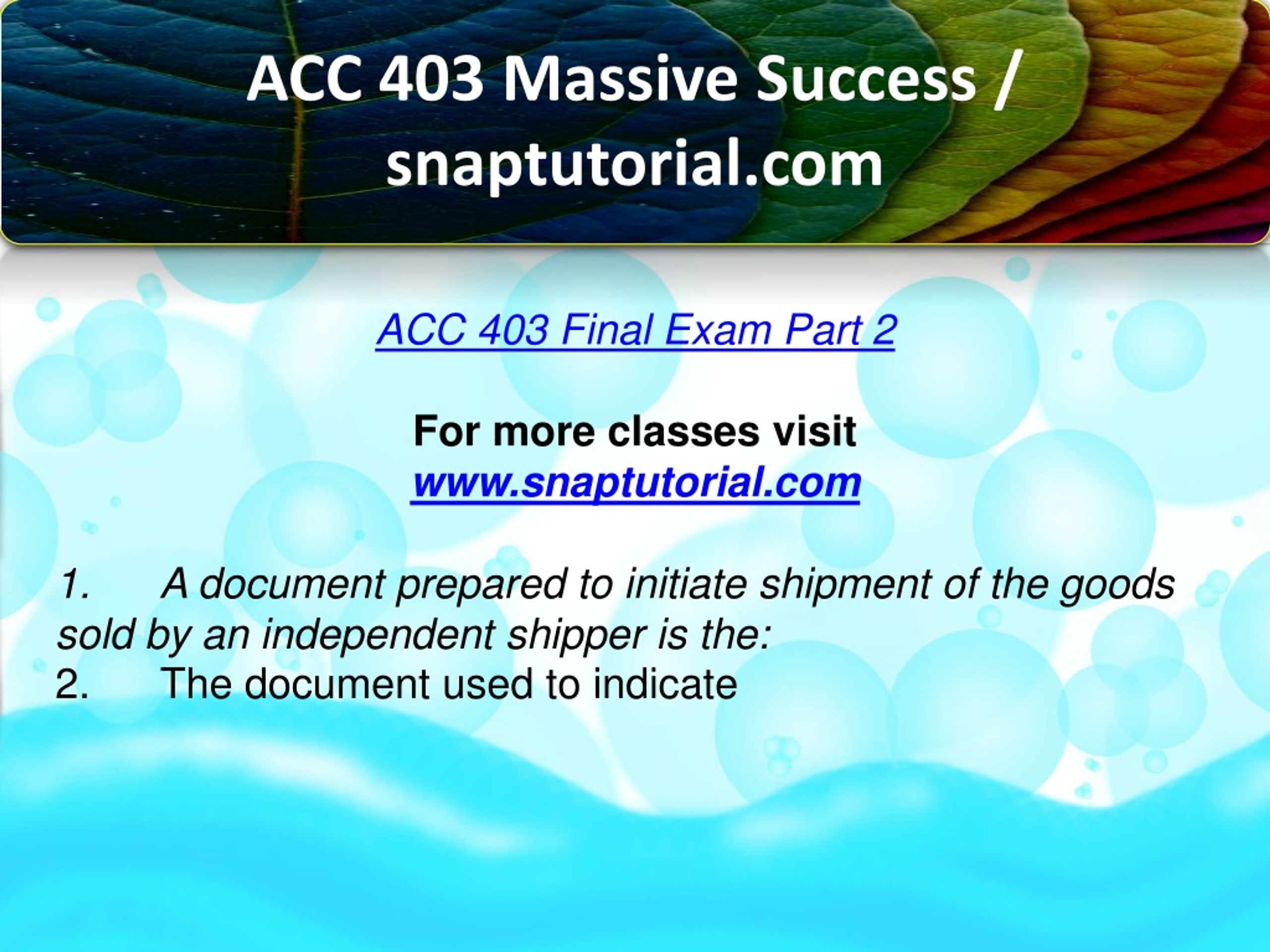 ACC 403 Massive Success / snaptutorial.com

ACC 403 Final Exam Part 2

For more classes visit
www.snaptutorial.com

1. A document prepared to initiate shipment of the goods sold by an independent shipper is the:
2. The document used to indicate